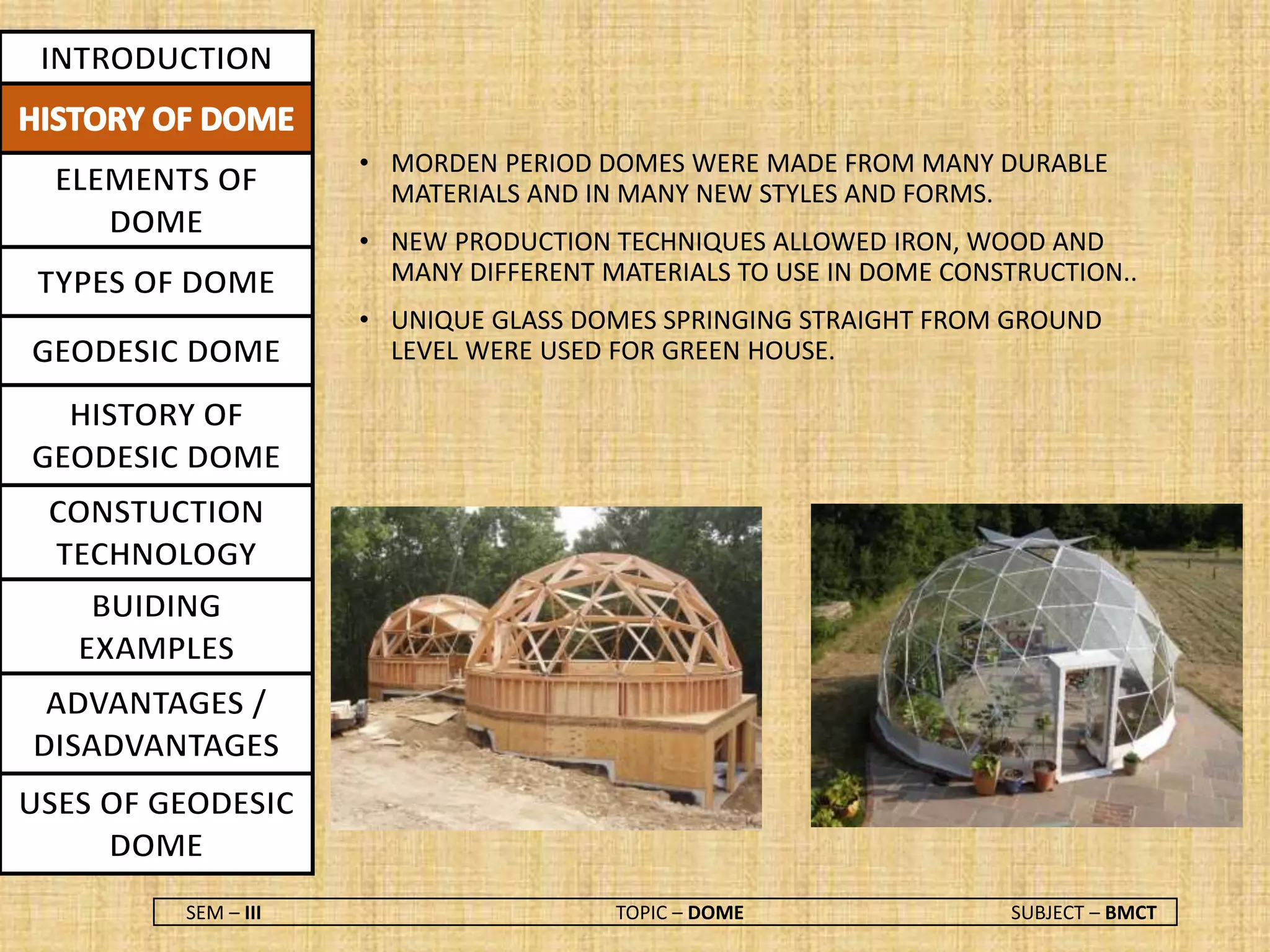 INTRODUCTION

HISTORY OF DOME

ELEMENTS OF DOME

TYPES OF DOME

GEODESIC DOME

HISTORY OF GEODESIC DOME

CONSTUCTION TECHNOLOGY

BUIDING EXAMPLES

ADVANTAGES / DISADVANTAGES

USES OF GEODESIC DOME

• MORDEN PERIOD DOMES WERE MADE FROM MANY DURABLE MATERIALS AND IN MANY NEW STYLES AND FORMS.

• NEW PRODUCTION TECHNIQUES ALLOWED IRON, WOOD AND MANY DIFFERENT MATERIALS TO USE IN DOME CONSTRUCTION..

• UNIQUE GLASS DOMES SPRINGING STRAIGHT FROM GROUND LEVEL WERE USED FOR GREEN HOUSE.

SEM – III

TOPIC – DOME

SUBJECT – BMCT